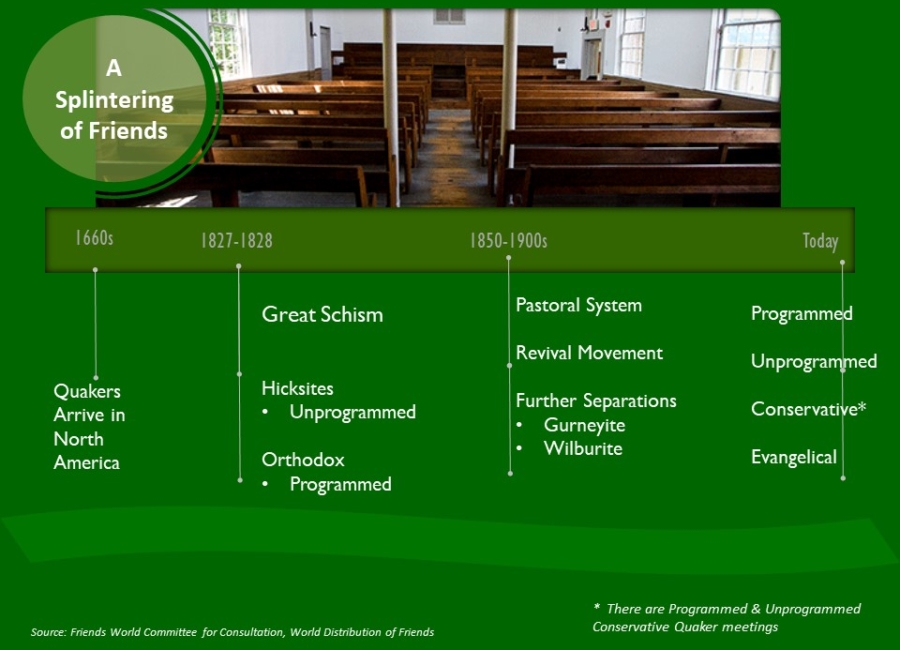 A Splintering of Friends

1660s 1827-1828 1850-1900s Today

Quakers Arrive in North America

Great Schism

Hicksites
• Unprogrammed

Orthodox
• Programmed

Pastoral System

Revival Movement

Further Separations
• Gurneyite
• Wilburite

Programmed

Unprogrammed

Conservative*

Evangelical

Source: Friends World Committee for Consultation, World Distribution of Friends

* There are Programmed & Unprogrammed Conservative Quaker meetings